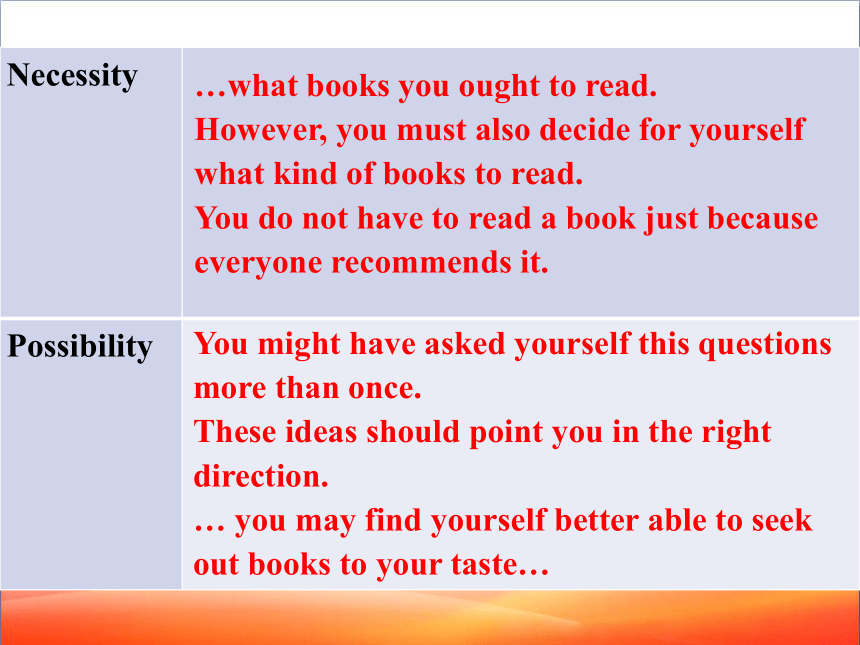 | Necessity | …what books you ought to read. However, you must also decide for yourself what kind of books to read. You do not have to read a book just because everyone recommends it. |
|---|---|
| Possibility | You might have asked yourself this questions more than once. These ideas should point you in the right direction. … you may find yourself better able to seek out books to your taste… |